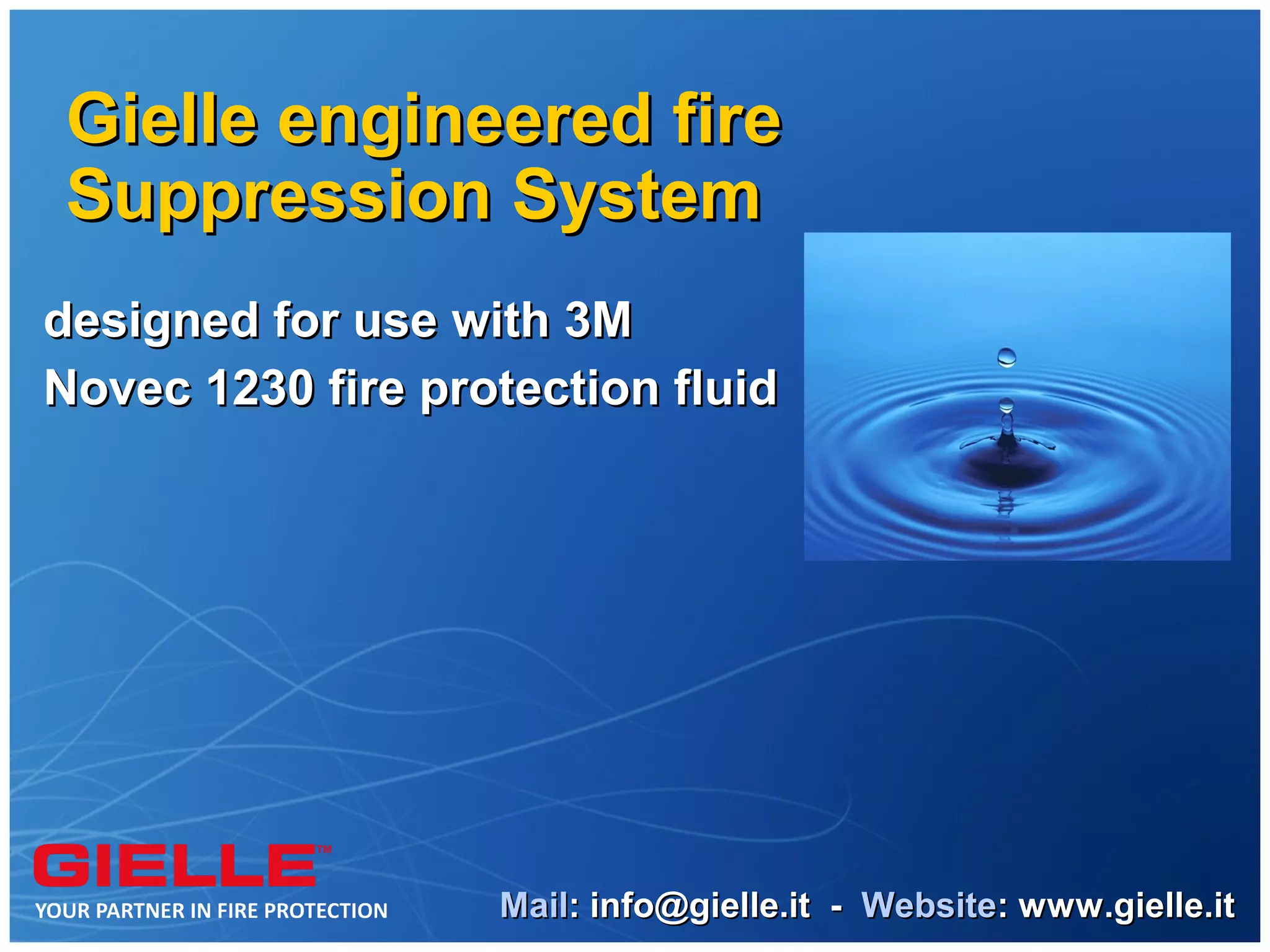 Gielle engineered fire Suppression System

designed for use with 3M Novec 1230 fire protection fluid

GIELLE™
YOUR PARTNER IN FIRE PROTECTION

Mail: info@gielle.it - Website: www.gielle.it